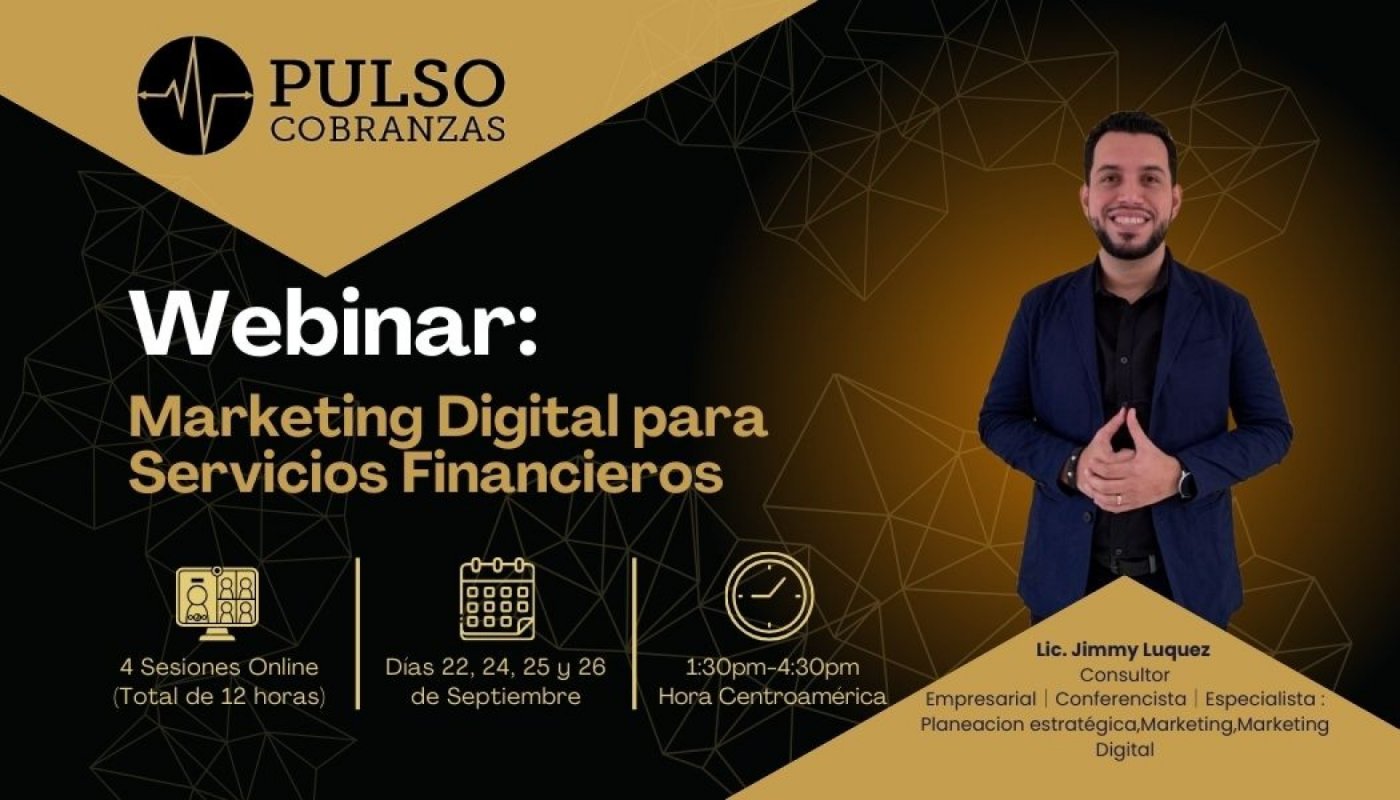 PULSO
COBRANZAS

Webinar:

Marketing Digital para Servicios Financieros

4 Sesiones Online
(Total de 12 horas)

Días 22, 24, 25 y 26
de Septiembre

1:30pm-4:30pm
Hora Centroamérica

Lic. Jimmy Luquez
Consultor
Empresarial | Conferencista | Especialista : Planeacion estratégica,Marketing,Marketing Digital